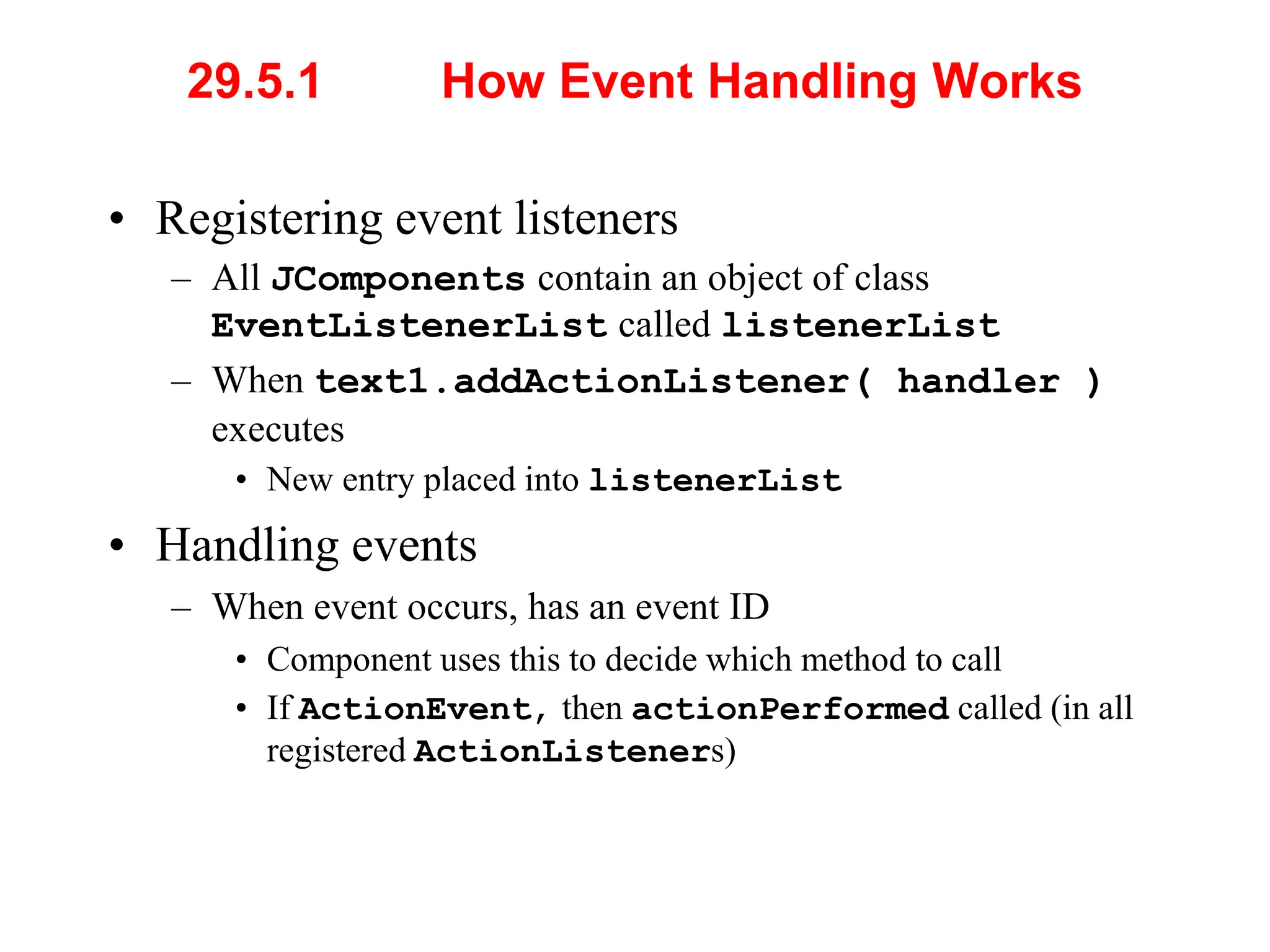 29.5.1 How Event Handling Works

• Registering event listeners
– All JComponents contain an object of class EventListenerList called listenerList
– When text1.addActionListener( handler ) executes
• New entry placed into listenerList

• Handling events
– When event occurs, has an event ID
• Component uses this to decide which method to call
• If ActionEvent, then actionPerformed called (in all registered ActionListeners)